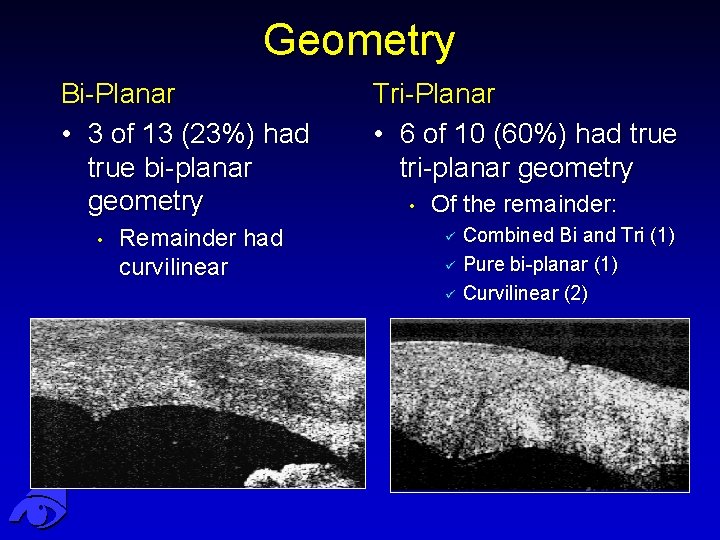 Geometry

Bi-Planar

• 3 of 13 (23%) had true bi-planar geometry

• Remainder had curvilinear

Tri-Planar

• 6 of 10 (60%) had true tri-planar geometry

• Of the remainder:

✓ Combined Bi and Tri (1)

✓ Pure bi-planar (1)

✓ Curvilinear (2)